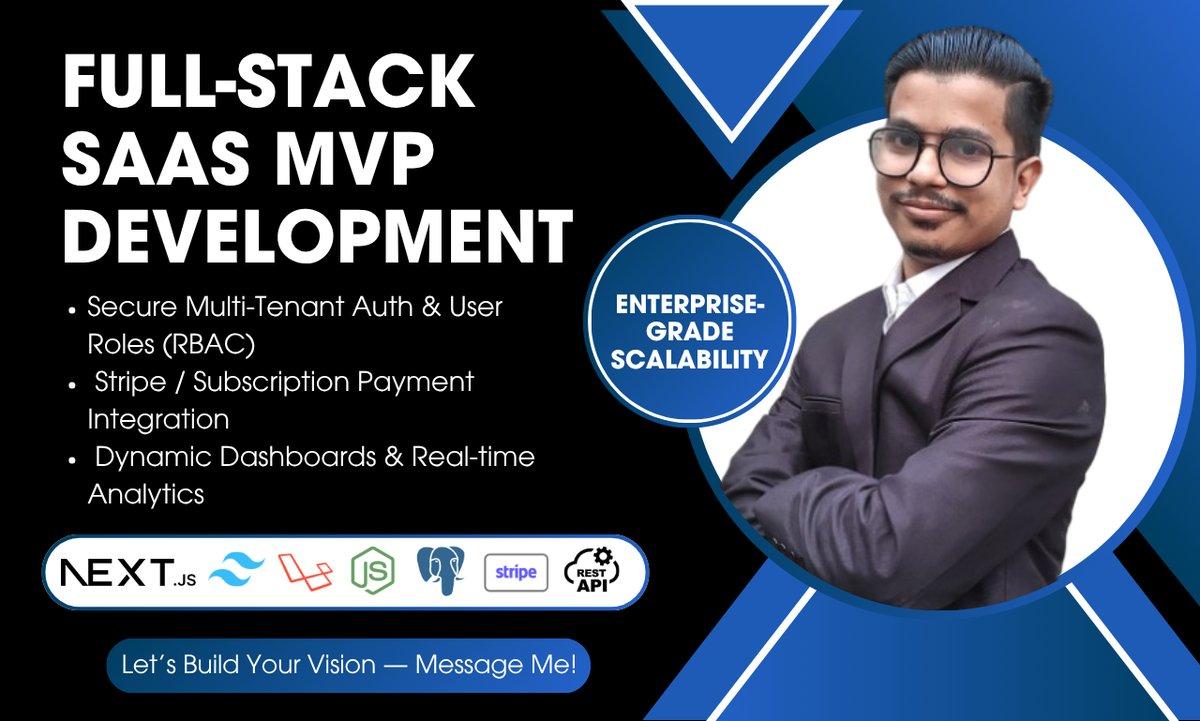 FULL-STACK SAAS MVP DEVELOPMENT

• Secure Multi-Tenant Auth & User Roles (RBAC)
• Stripe / Subscription Payment Integration
• Dynamic Dashboards & Real-time Analytics

ENTERPRISE-GRADE SCALABILITY

NEXT.JS JS stripe REST API

Let's Build Your Vision — Message Me!